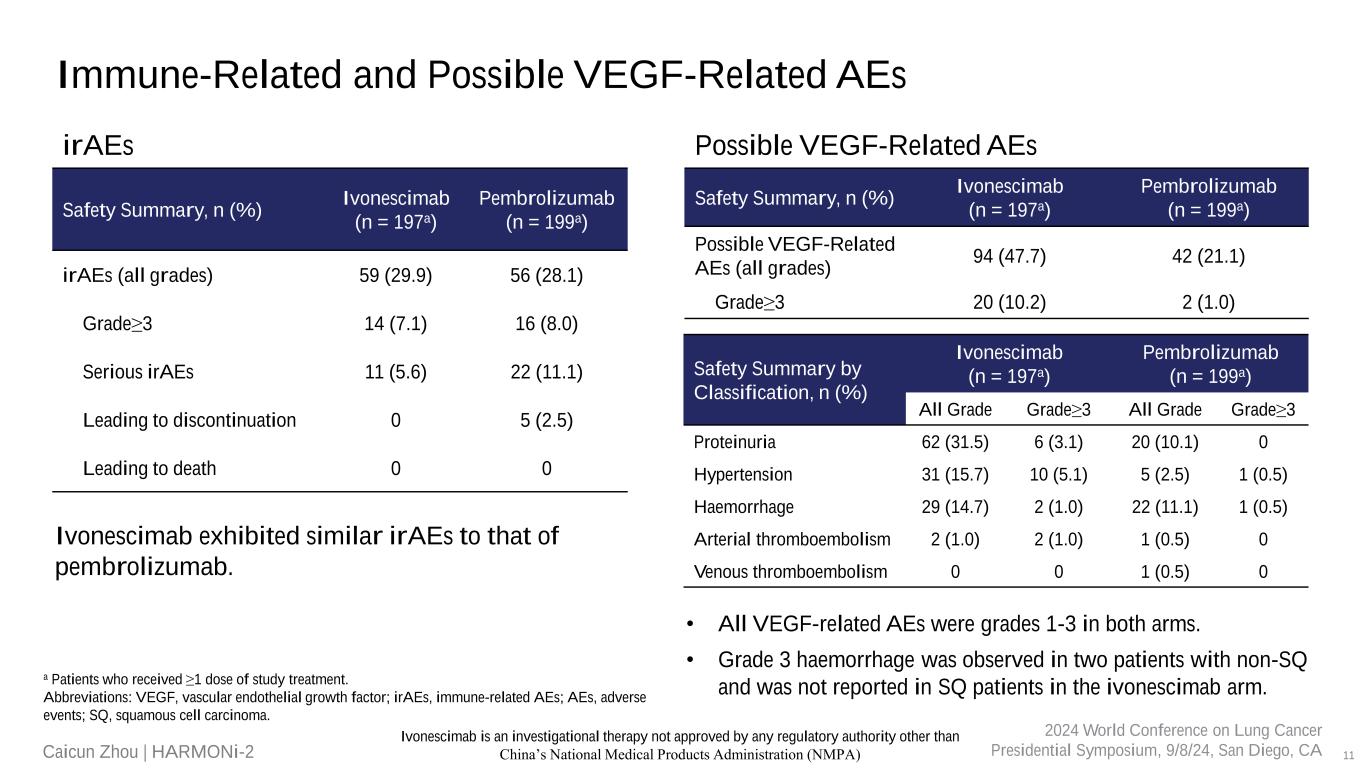 Immune-Related and Possible VEGF-Related AEs

irAEs

| Safety Summary, n (%) | Ivonescimab (n = 197$^a$) | Pembrolizumab (n = 199$^a$) |
|---|---|---|
| irAEs (all grades) | 59 (29.9) | 56 (28.1) |
| Grade≥3 | 14 (7.1) | 16 (8.0) |
| Serious irAEs | 11 (5.6) | 22 (11.1) |
| Leading to discontinuation | 0 | 5 (2.5) |
| Leading to death | 0 | 0 |

Ivonescimab exhibited similar irAEs to that of pembrolizumab.

Possible VEGF-Related AEs

| Safety Summary, n (%) | Ivonescimab (n = 197$^a$) | Pembrolizumab (n = 199$^a$) |
|---|---|---|
| Possible VEGF-Related AEs (all grades) | 94 (47.7) | 42 (21.1) |
| Grade≥3 | 20 (10.2) | 2 (1.0) |

| Safety Summary by Classification, n (%) | Ivonescimab (n = 197$^a$) All Grade | Ivonescimab (n = 197$^a$) Grade≥3 | Pembrolizumab (n = 199$^a$) All Grade | Pembrolizumab (n = 199$^a$) Grade≥3 |
|---|---|---|---|---|
| Proteinuria | 62 (31.5) | 6 (3.1) | 20 (10.1) | 0 |
| Hypertension | 31 (15.7) | 10 (5.1) | 5 (2.5) | 1 (0.5) |
| Haemorrhage | 29 (14.7) | 2 (1.0) | 22 (11.1) | 1 (0.5) |
| Arterial thromboembolism | 2 (1.0) | 2 (1.0) | 1 (0.5) | 0 |
| Venous thromboembolism | 0 | 0 | 1 (0.5) | 0 |

• All VEGF-related AEs were grades 1-3 in both arms.
• Grade 3 haemorrhage was observed in two patients with non-SQ and was not reported in SQ patients in the ivonescimab arm.

$^a$ Patients who received ≥1 dose of study treatment.
Abbreviations: VEGF, vascular endothelial growth factor; irAEs, immune-related AEs; AEs, adverse events; SQ, squamous cell carcinoma.

Caicun Zhou | HARMONi-2

Ivonescimab is an investigational therapy not approved by any regulatory authority other than China's National Medical Products Administration (NMPA)

2024 World Conference on Lung Cancer
Presidential Symposium, 9/8/24, San Diego, CA 11